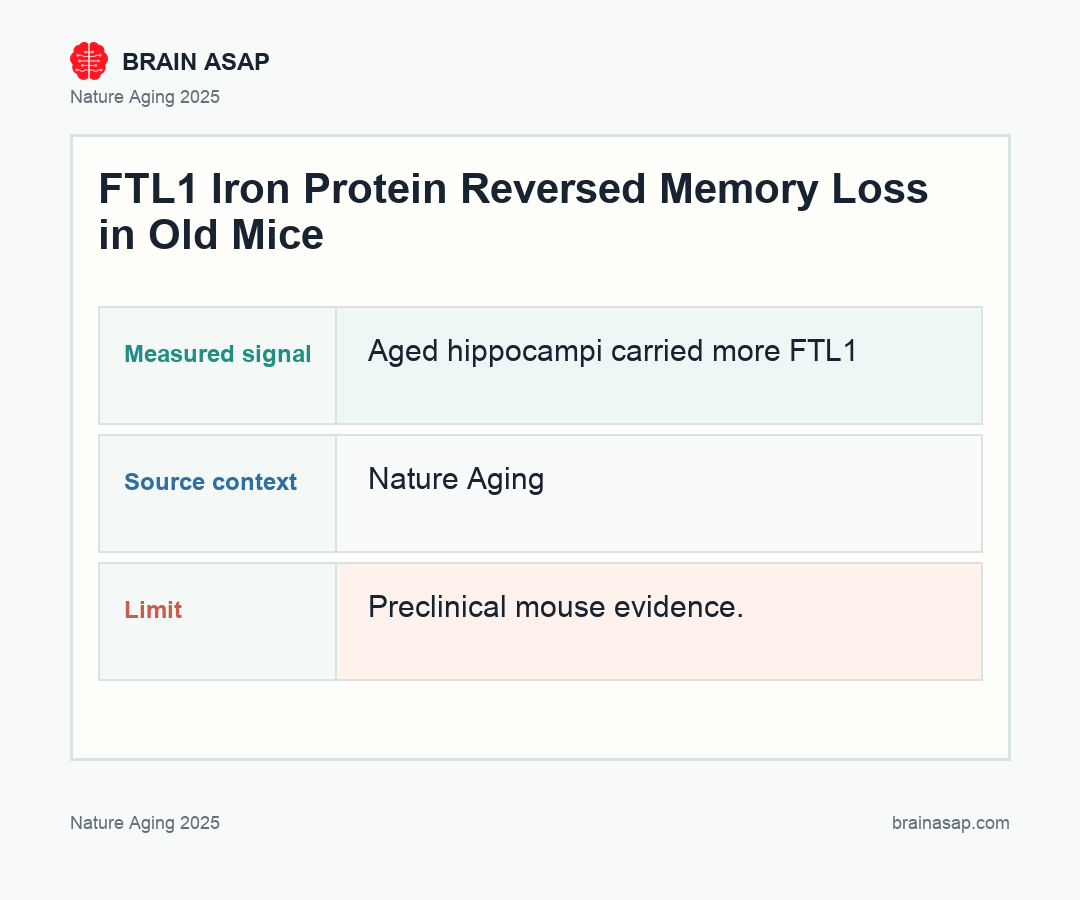 BRAIN ASAP

Nature Aging 2025

FTL1 Iron Protein Reversed Memory Loss in Old Mice

| Measured signal | Aged hippocampi carried more FTL1 |
|---|---|
| Source context | Nature Aging |
| Limit | Preclinical mouse evidence. |

Nature Aging 2025

brainasap.com